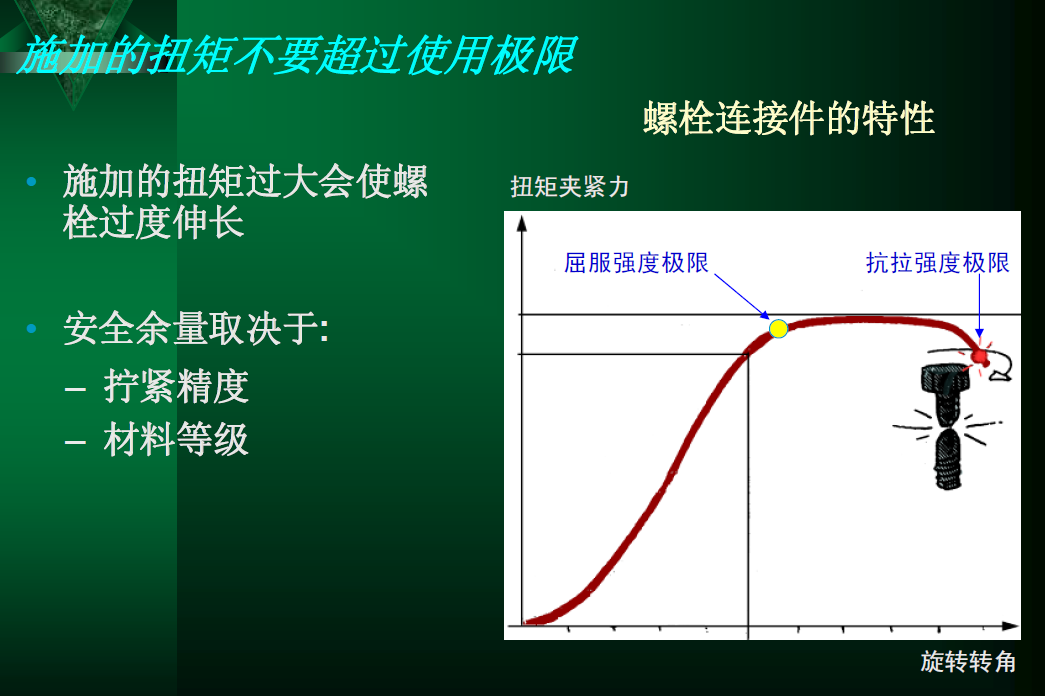 施加的扭矩不要超过使用极限

螺栓连接件的特性

• 施加的扭矩过大会使螺栓过度伸长

• 安全余量取决于:
– 拧紧精度
– 材料等级

扭矩夹紧力

屈服强度极限

抗拉强度极限

旋转转角